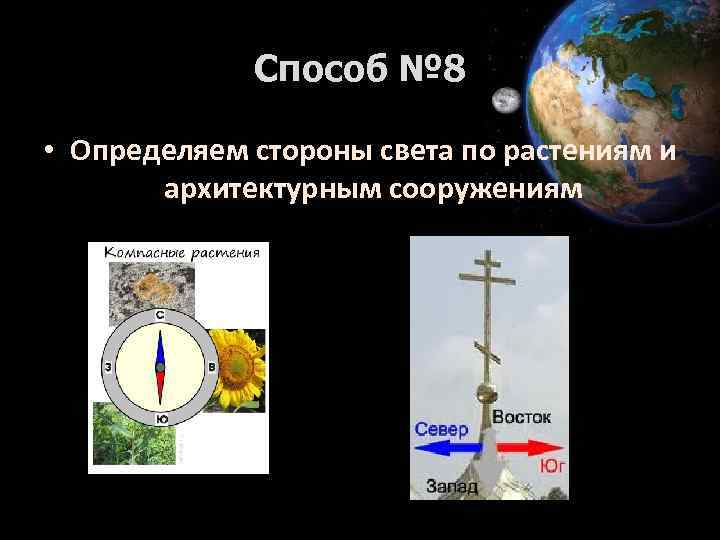 Способ №8

• Определяем стороны света по растениям и архитектурным сооружениям

Компасные растения

С
З
В
Ю

Север
Восток
Юг
Запад